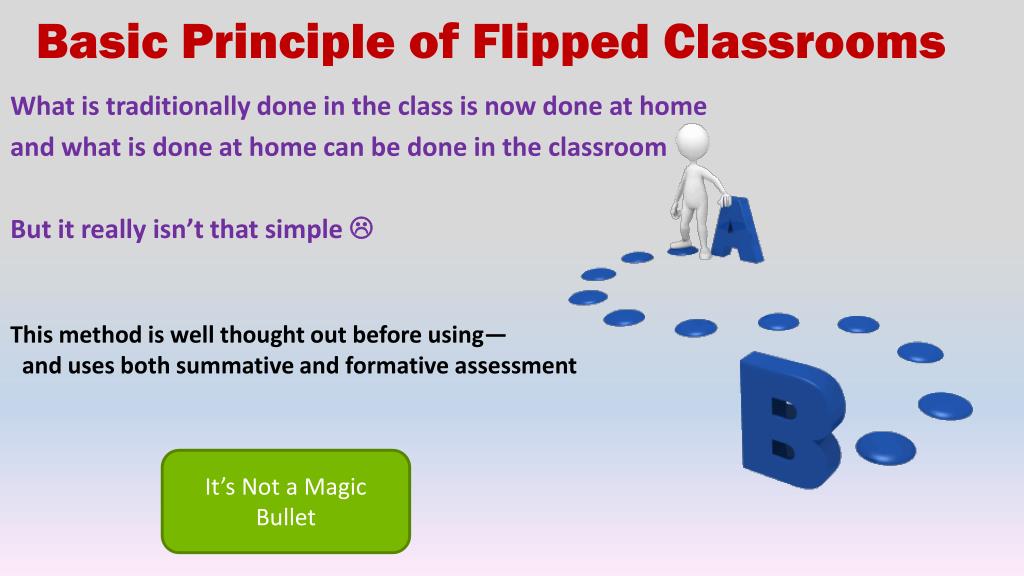 Basic Principle of Flipped Classrooms

What is traditionally done in the class is now done at home and what is done at home can be done in the classroom

But it really isn't that simple ☹

This method is well thought out before using—
and uses both summative and formative assessment

It's Not a Magic Bullet

A

B